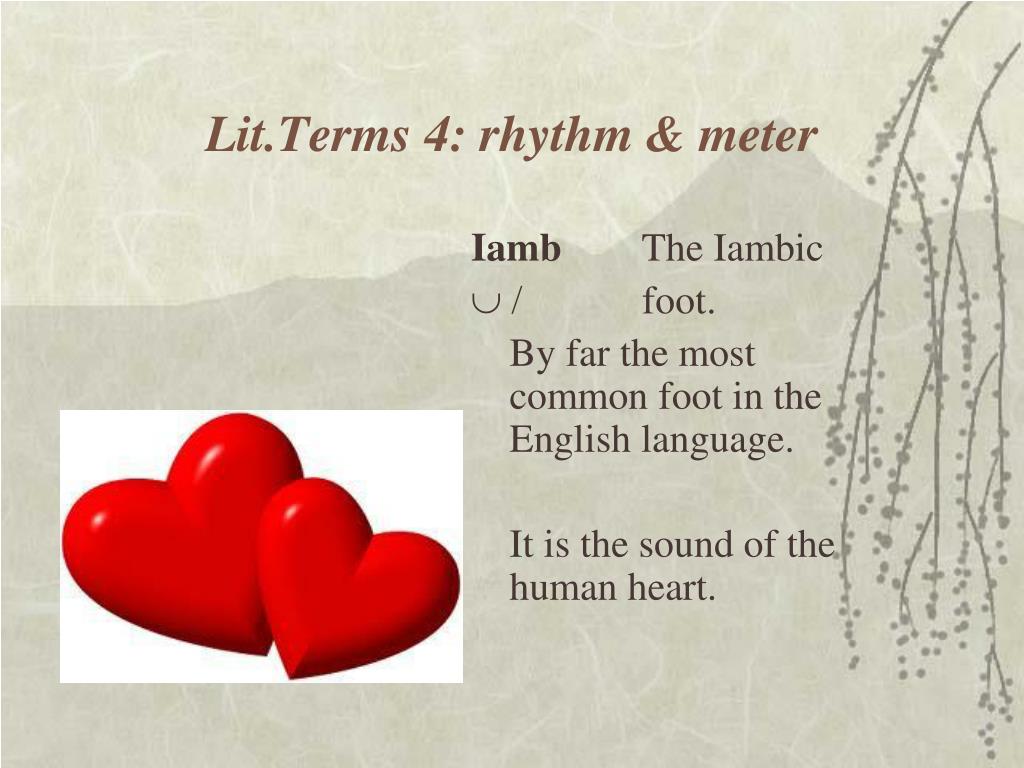 Lit.Terms 4: rhythm & meter

Iamb The Iambic
$\cup$ / foot.

By far the most common foot in the English language.

It is the sound of the human heart.